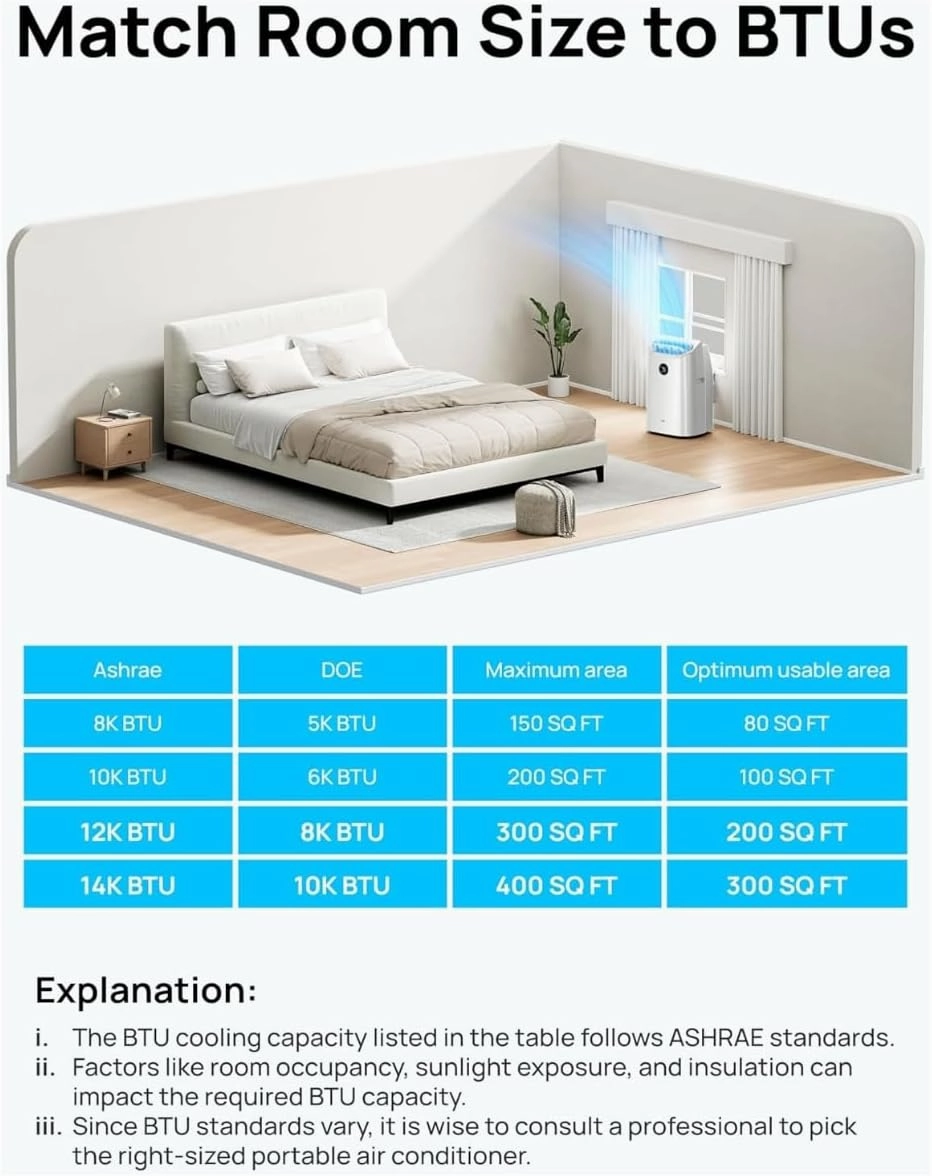 Match Room Size to BTUs

| Ashrae | DOE | Maximum area | Optimum usable area |
|---|---|---|---|
| 8K BTU | 5K BTU | 150 SQ FT | 80 SQ FT |
| 10K BTU | 6K BTU | 200 SQ FT | 100 SQ FT |
| 12K BTU | 8K BTU | 300 SQ FT | 200 SQ FT |
| 14K BTU | 10K BTU | 400 SQ FT | 300 SQ FT |

Explanation:

i. The BTU cooling capacity listed in the table follows ASHRAE standards.
ii. Factors like room occupancy, sunlight exposure, and insulation can impact the required BTU capacity.
iii. Since BTU standards vary, it is wise to consult a professional to pick the right-sized portable air conditioner.